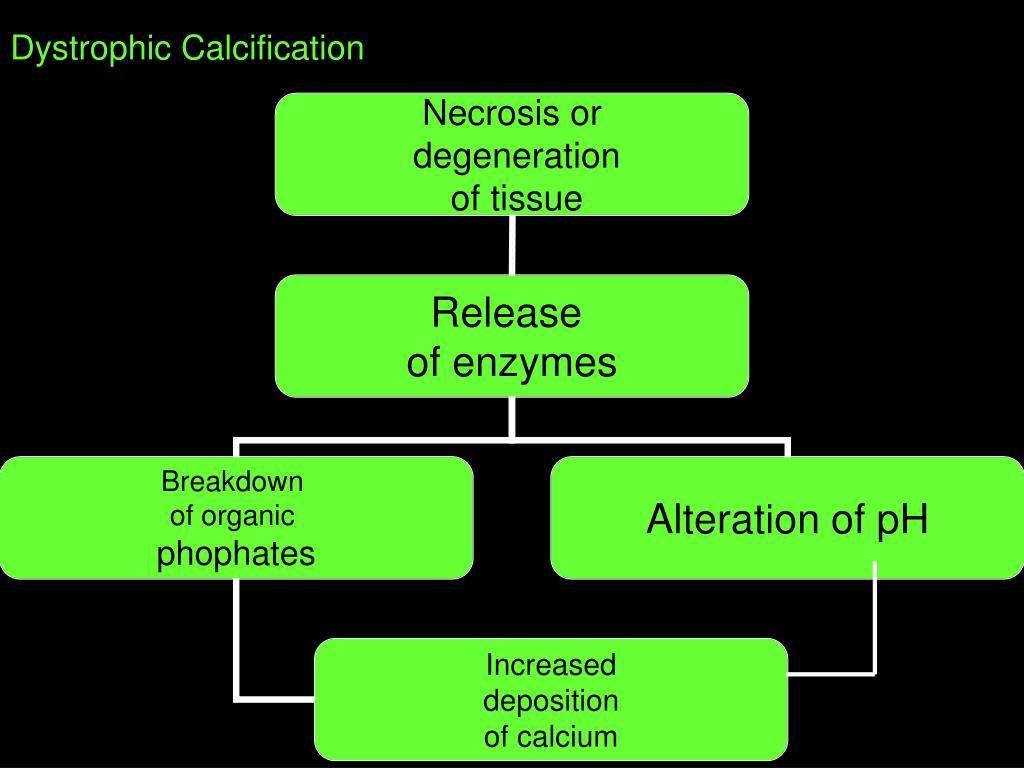 Dystrophic Calcification

Necrosis or degeneration of tissue

Release of enzymes

Breakdown of organic phophates

Alteration of pH

Increased deposition of calcium